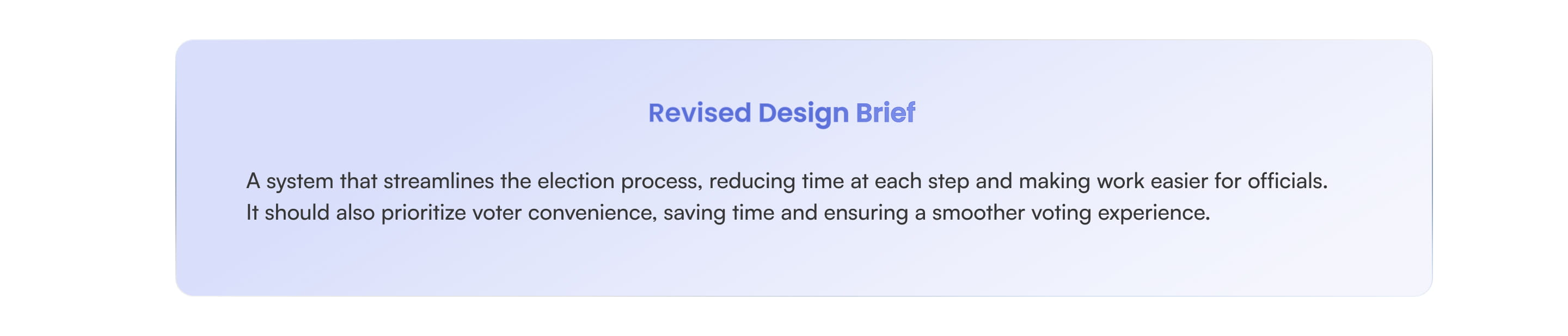 Revised Design Brief

A system that streamlines the election process, reducing time at each step and making work easier for officials. It should also prioritize voter convenience, saving time and ensuring a smoother voting experience.